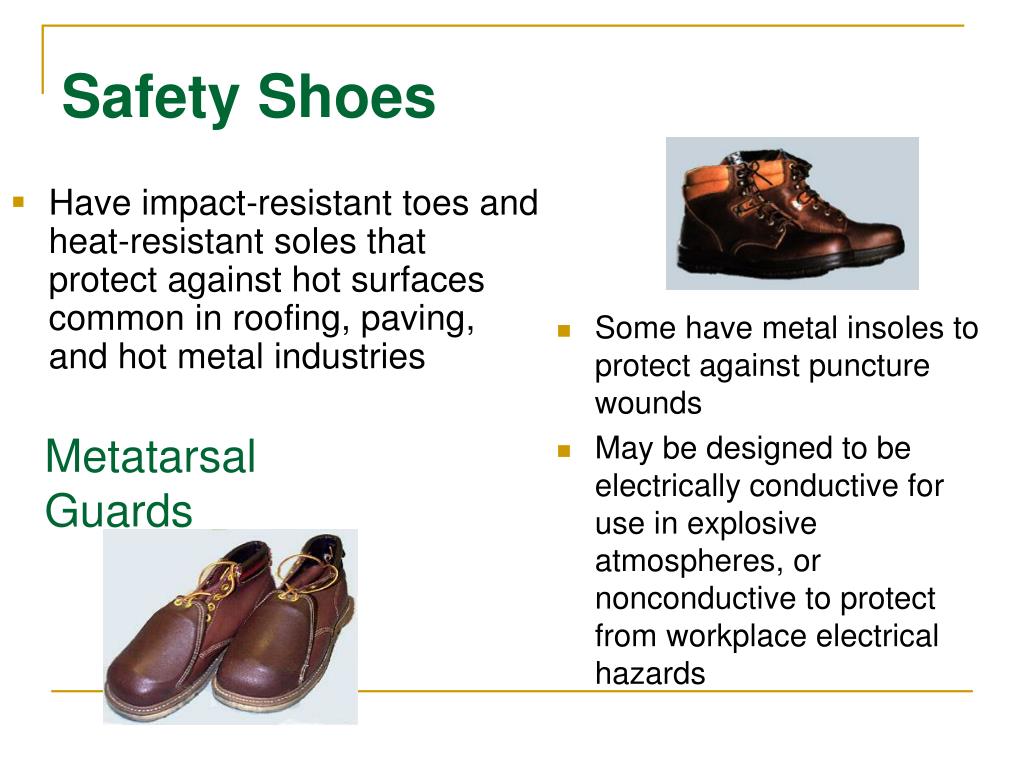 Safety Shoes

Have impact-resistant toes and heat-resistant soles that protect against hot surfaces common in roofing, paving, and hot metal industries

Metatarsal Guards

Some have metal insoles to protect against puncture wounds

May be designed to be electrically conductive for use in explosive atmospheres, or nonconductive to protect from workplace electrical hazards